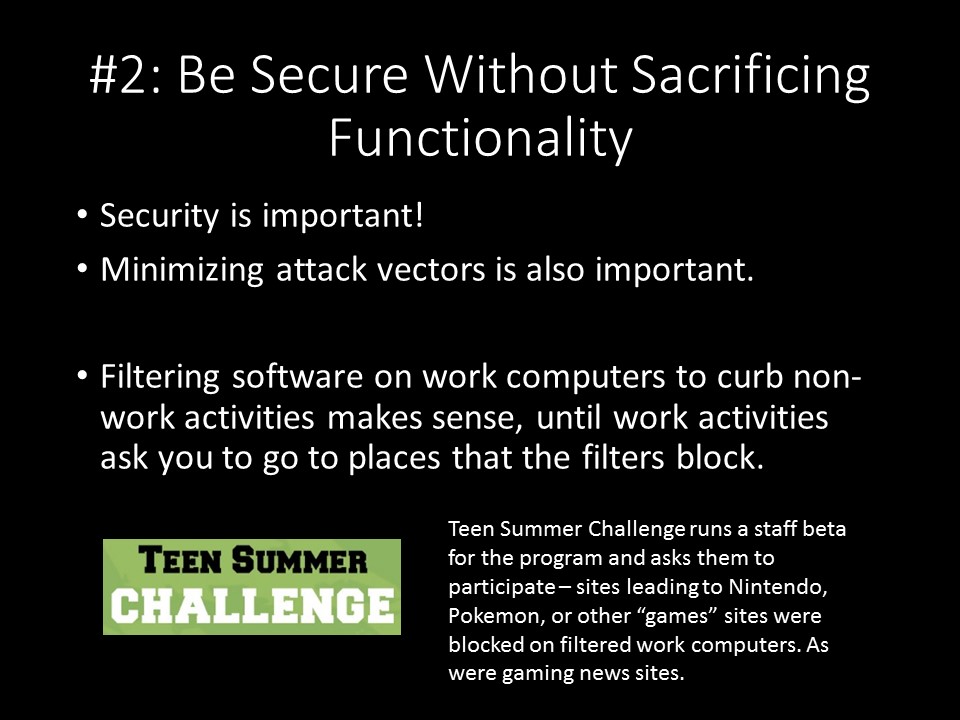 #2: Be Secure Without Sacrificing Functionality

• Security is important!

• Minimizing attack vectors is also important.

• Filtering software on work computers to curb non-work activities makes sense, until work activities ask you to go to places that the filters block.

TEEN SUMMER CHALLENGE

Teen Summer Challenge runs a staff beta for the program and asks them to participate – sites leading to Nintendo, Pokemon, or other “games” sites were blocked on filtered work computers. As were gaming news sites.